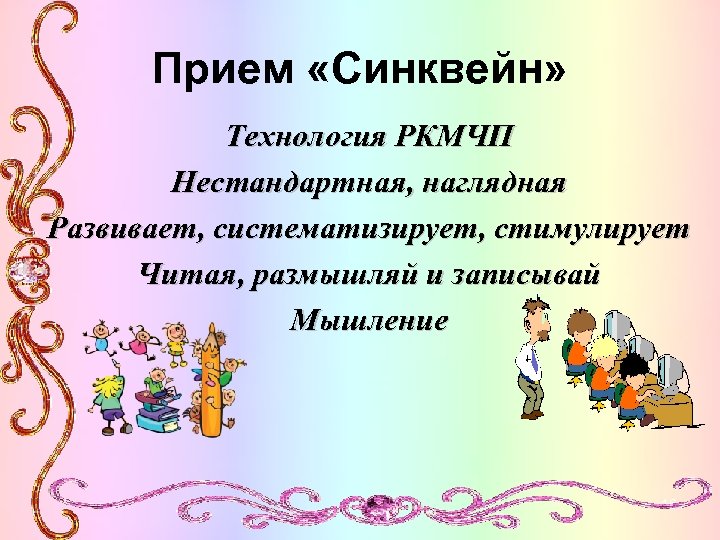 Прием «Синквейн»

Технология РКМЧП

Нестандартная, наглядная

Развивает, систематизирует, стимулирует

Читая, размышляй и записывай

Мышление